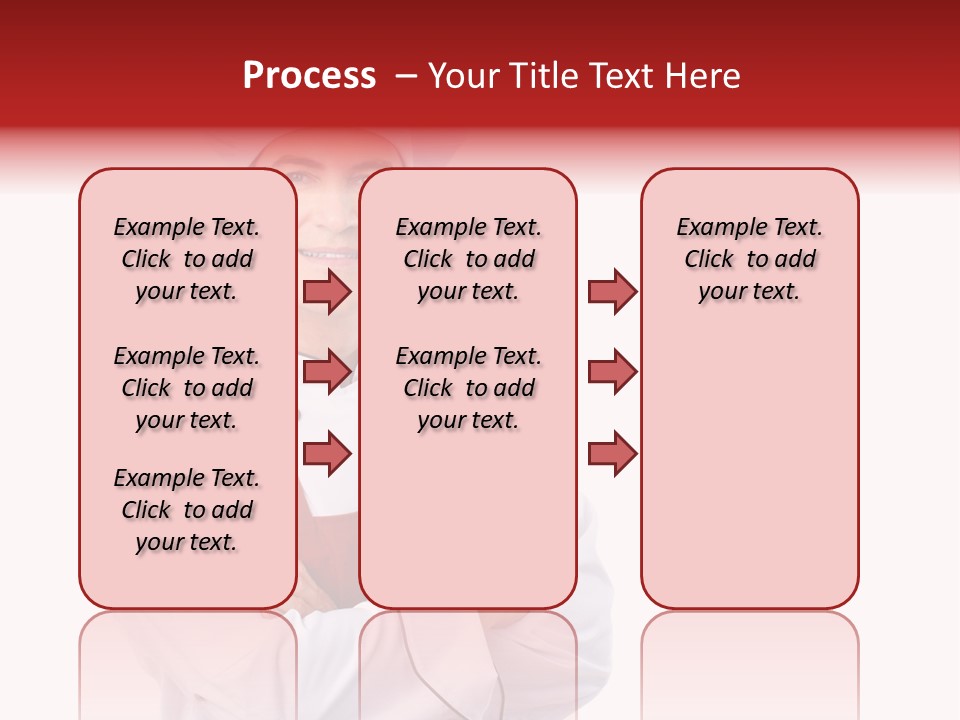 Process – Your Title Text Here

Example Text. Click to add your text.

Example Text. Click to add your text.

Example Text. Click to add your text.

Example Text. Click to add your text.

Example Text. Click to add your text.

Example Text. Click to add your text.